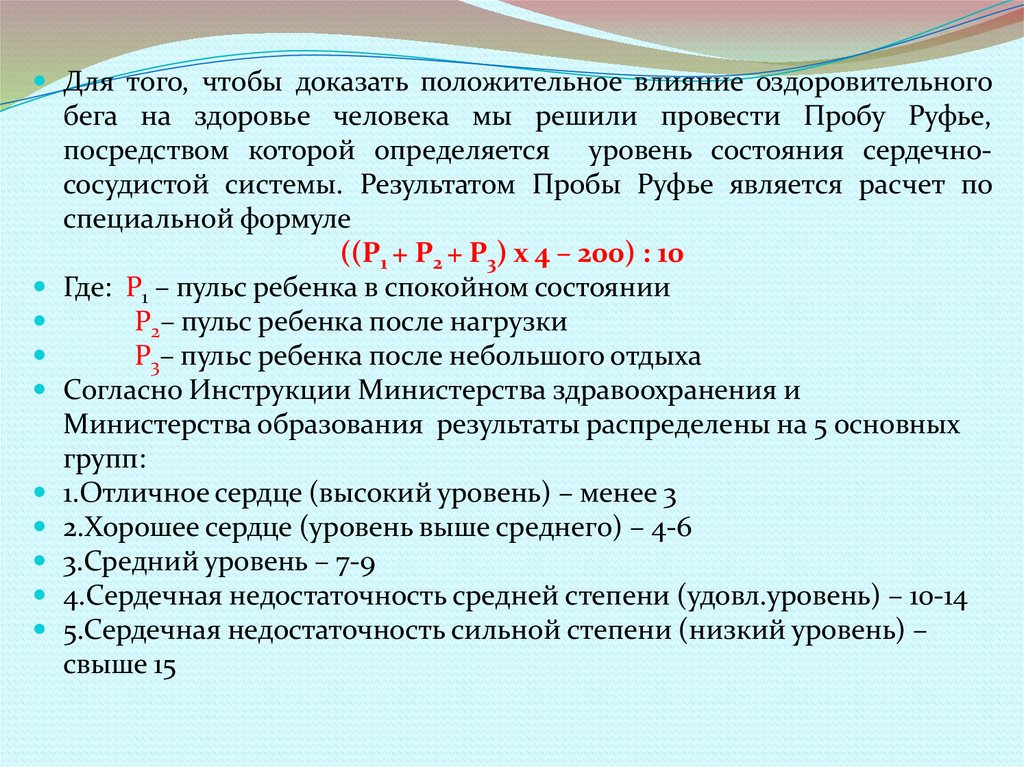 Для того, чтобы доказать положительное влияние оздоровительного бега на здоровье человека мы решили провести Пробу Руфье, посредством которой определяется уровень состояния сердечно-сосудистой системы. Результатом Пробы Руфье является расчет по специальной формуле

$((P_1 + P_2 + P_3) \times 4 - 200) : 10$

Где: $P_1$ – пульс ребенка в спокойном состоянии

$P_2$– пульс ребенка после нагрузки

$P_3$– пульс ребенка после небольшого отдыха

Согласно Инструкции Министерства здравоохранения и Министерства образования результаты распределены на 5 основных групп:

1.Отличное сердце (высокий уровень) – менее 3

2.Хорошее сердце (уровень выше среднего) – 4-6

3.Средний уровень – 7-9

4.Сердечная недостаточность средней степени (удовл.уровень) – 10-14

5.Сердечная недостаточность сильной степени (низкий уровень) – свыше 15